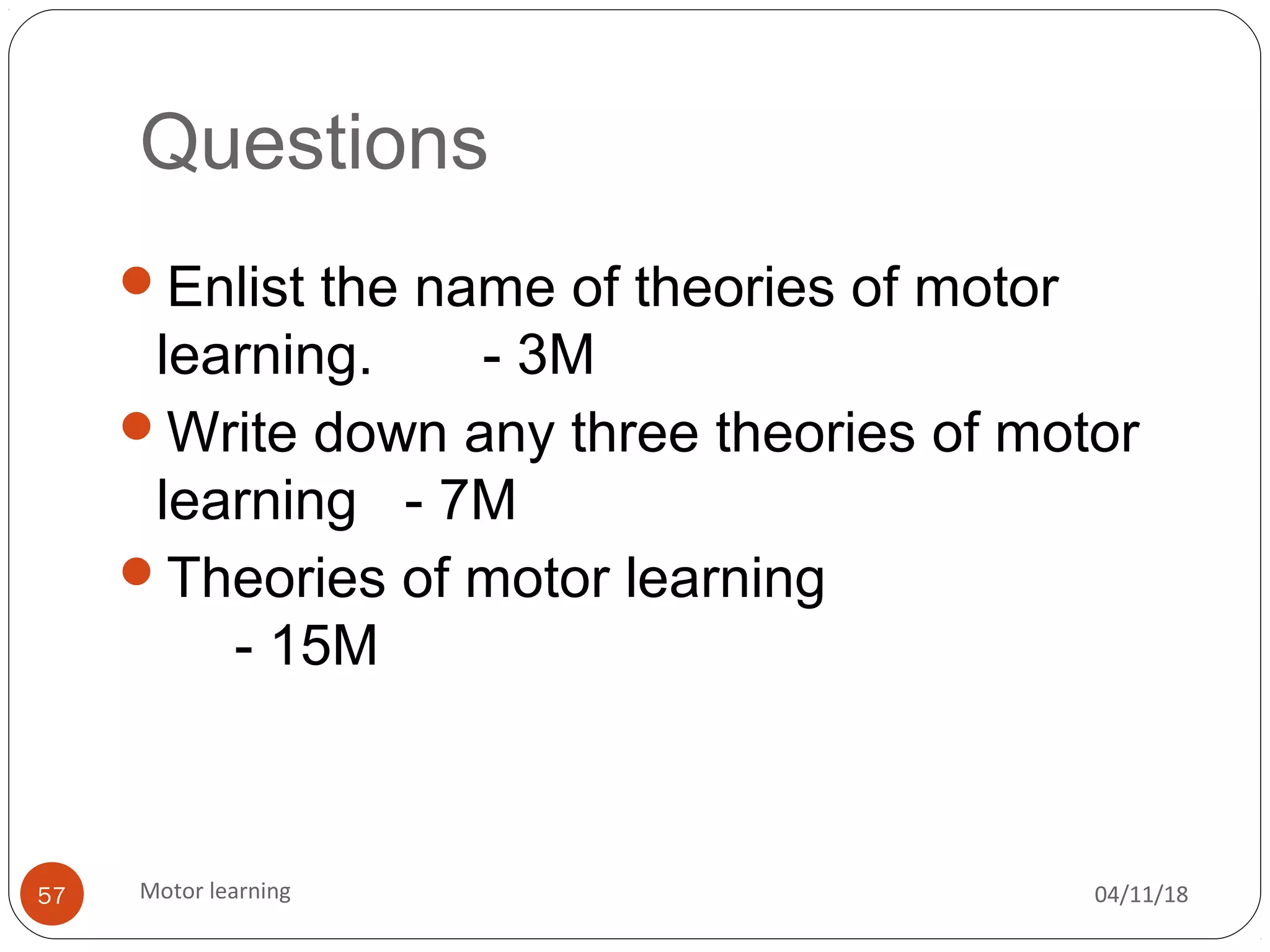 Questions

- Enlist the name of theories of motor learning. - 3M
- Write down any three theories of motor learning - 7M
- Theories of motor learning - 15M

57

Motor learning

04/11/18